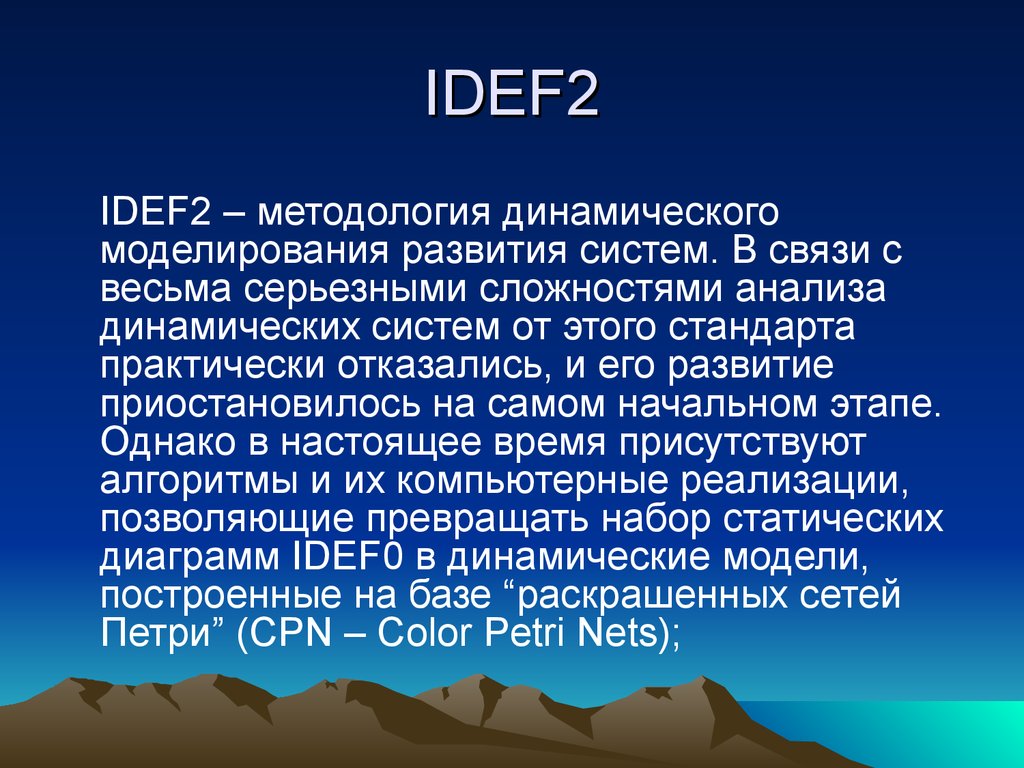 IDEF2

IDEF2 – методология динамического моделирования развития систем. В связи с весьма серьезными сложностями анализа динамических систем от этого стандарта практически отказались, и его развитие приостановилось на самом начальном этапе. Однако в настоящее время присутствуют алгоритмы и их компьютерные реализации, позволяющие превращать набор статических диаграмм IDEF0 в динамические модели, построенные на базе “раскрашенных сетей Петри” (CPN – Color Petri Nets);